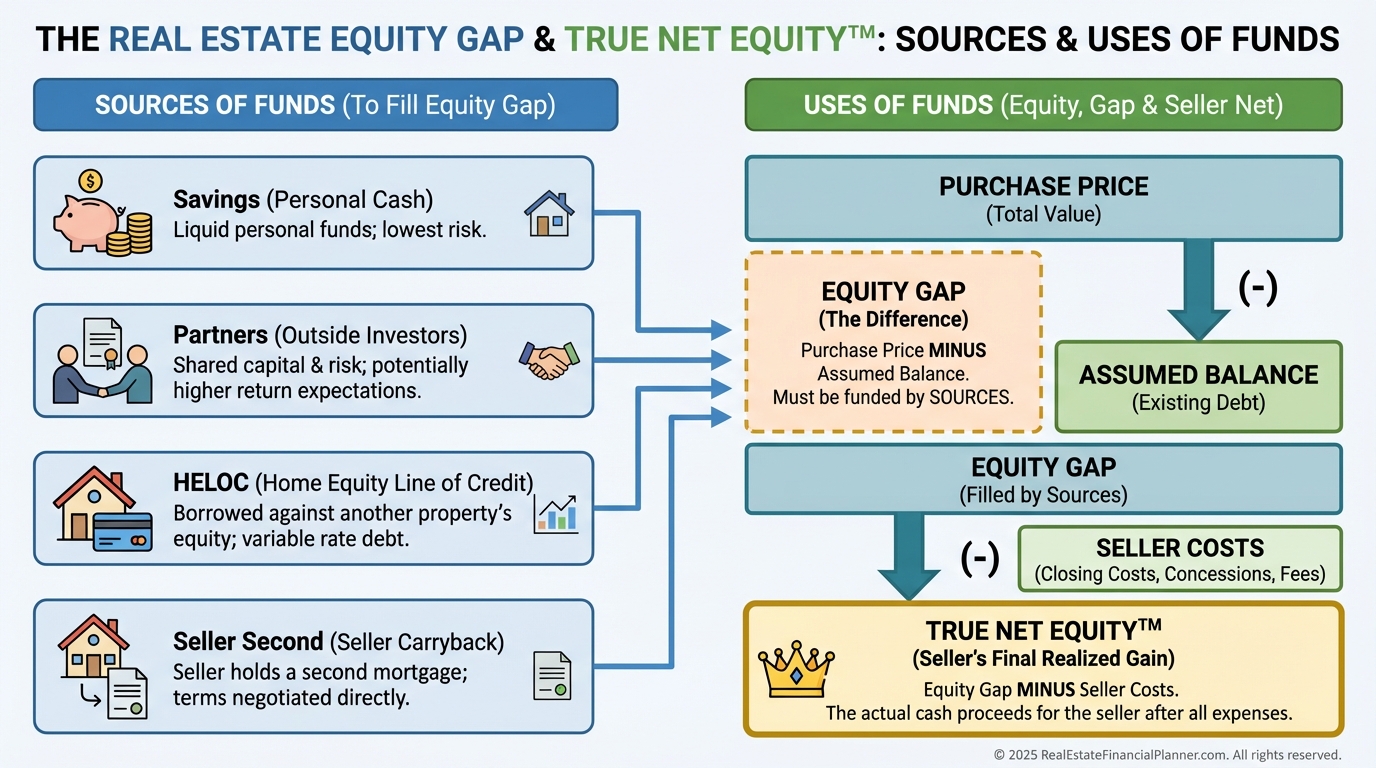 THE REAL ESTATE EQUITY GAP & TRUE NET EQUITY™: SOURCES & USES OF FUNDS

SOURCES OF FUNDS (To Fill Equity Gap)

Savings (Personal Cash)
Liquid personal funds; lowest risk.

Partners (Outside Investors)
Shared capital & risk; potentially higher return expectations.

HELOC (Home Equity Line of Credit)
Borrowed against another property's equity; variable rate debt.

Seller Second (Seller Carryback)
Seller holds a second mortgage; terms negotiated directly.

USES OF FUNDS (Equity, Gap & Seller Net)

PURCHASE PRICE
(Total Value)

(-)

EQUITY GAP
(The Difference)
Purchase Price MINUS Assumed Balance.
Must be funded by SOURCES.

ASSUMED BALANCE
(Existing Debt)

EQUITY GAP
(Filled by Sources)

(-)

SELLER COSTS
(Closing Costs, Concessions, Fees)

TRUE NET EQUITY™
(Seller's Final Realized Gain)
Equity Gap MINUS Seller Costs.
The actual cash proceeds for the seller after all expenses.

© 2025 RealEstateFinancialPlanner.com. All rights reserved.